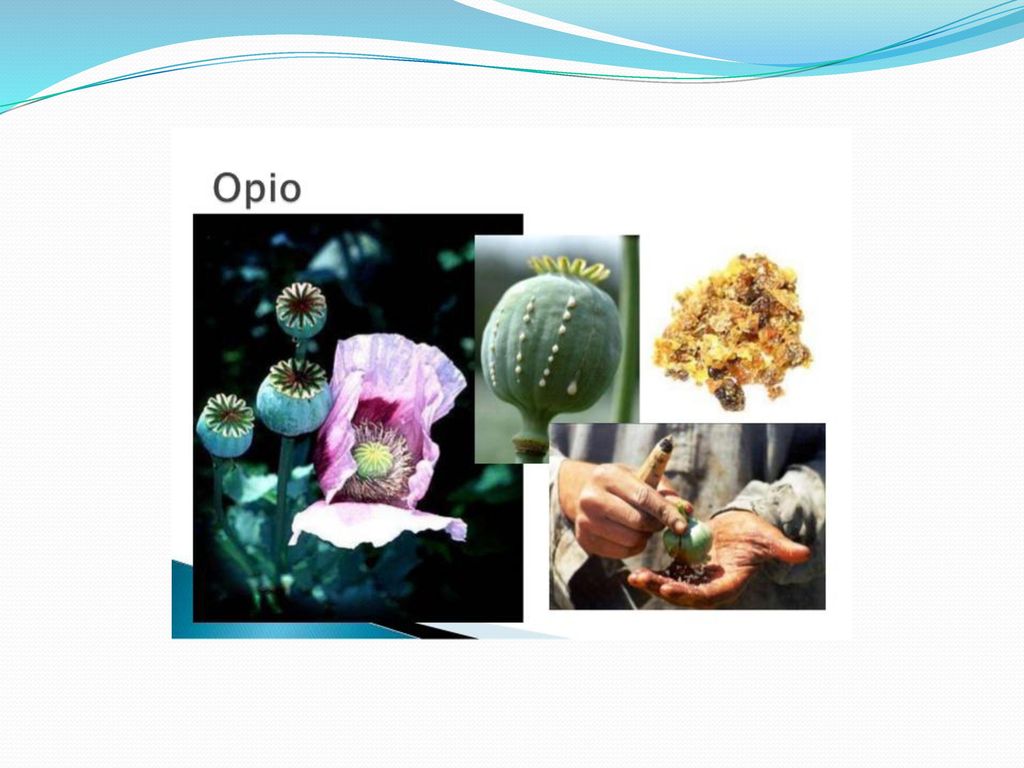 Opio